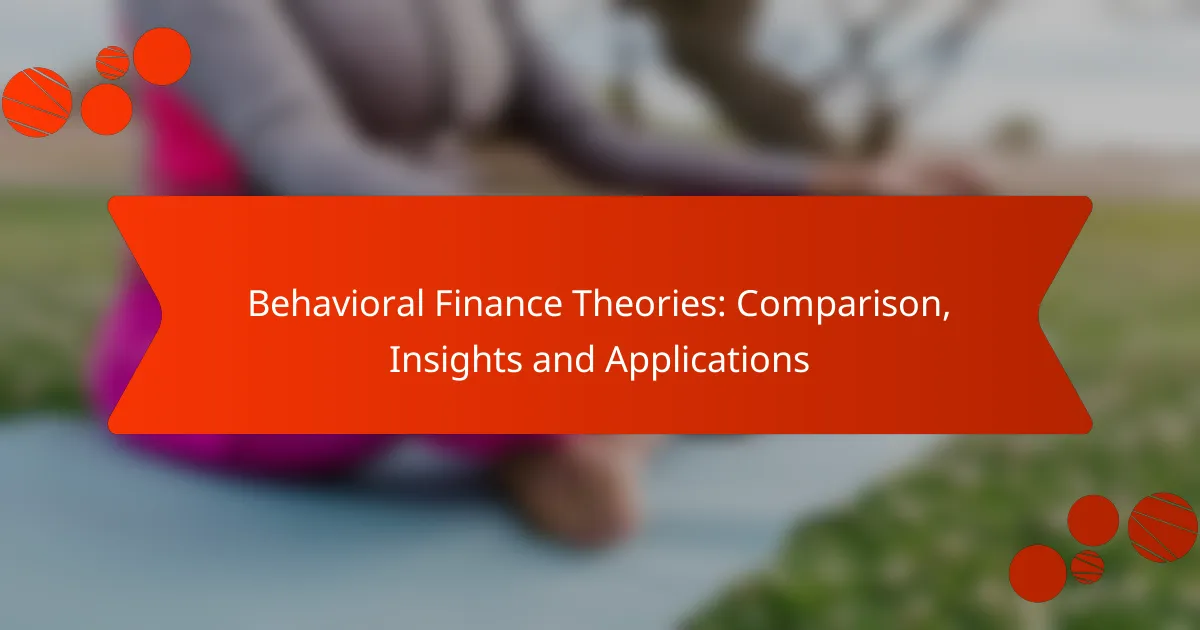 Behavioral Finance Theories: Comparison, Insights and Applications